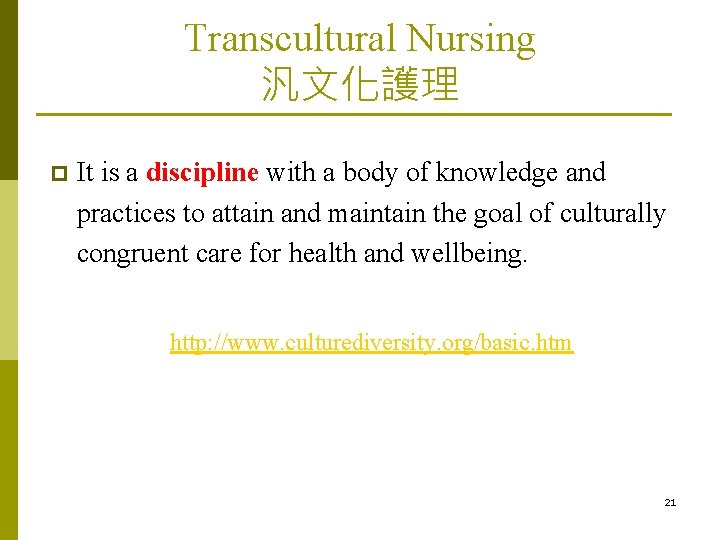 Transcultural Nursing
汎文化護理

It is a discipline with a body of knowledge and practices to attain and maintain the goal of culturally congruent care for health and wellbeing.

http://www.culturediversity.org/basic.htm

21